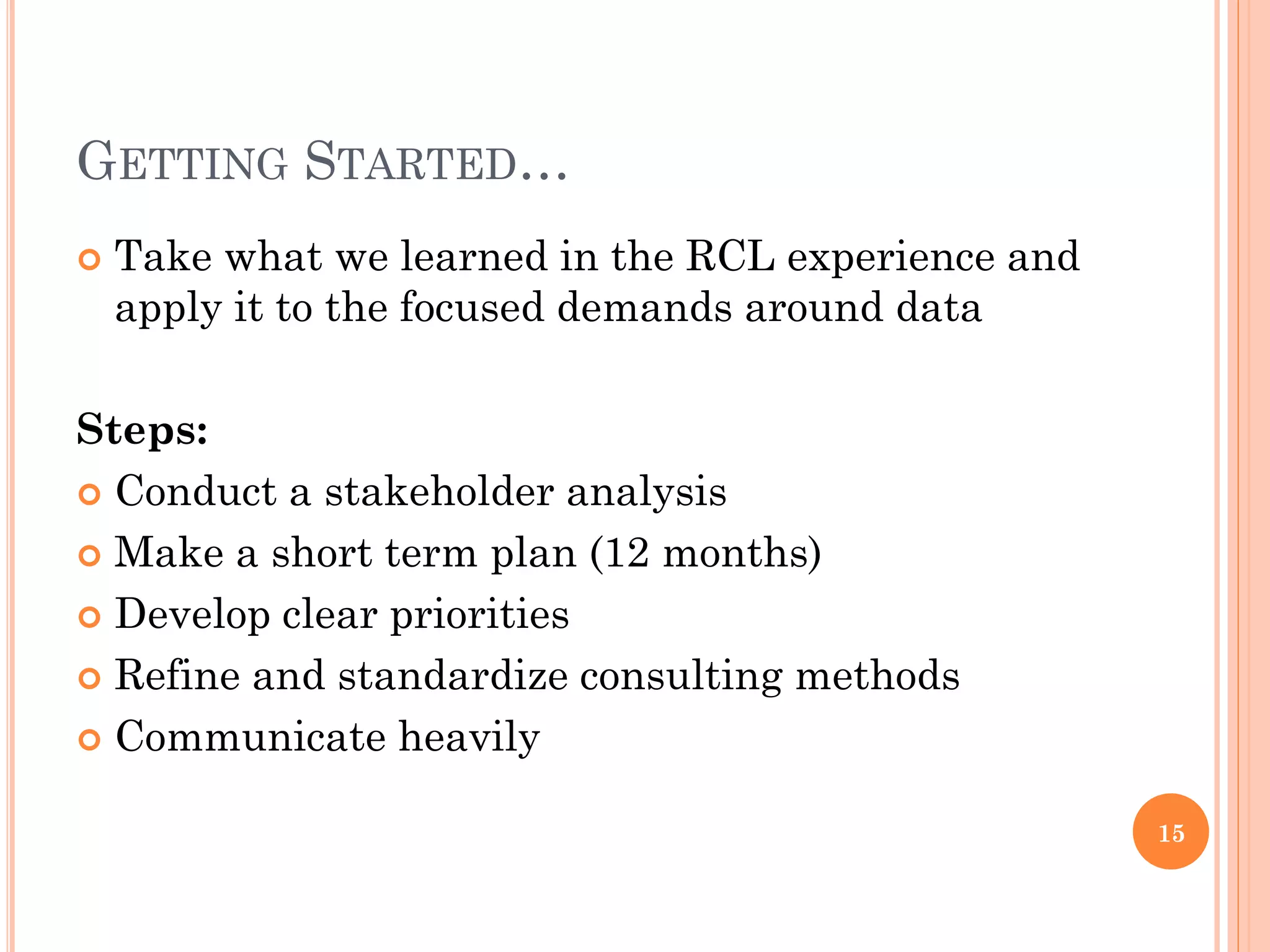 GETTING STARTED…

Take what we learned in the RCL experience and apply it to the focused demands around data

Steps:

Conduct a stakeholder analysis

Make a short term plan (12 months)

Develop clear priorities

Refine and standardize consulting methods

Communicate heavily

15